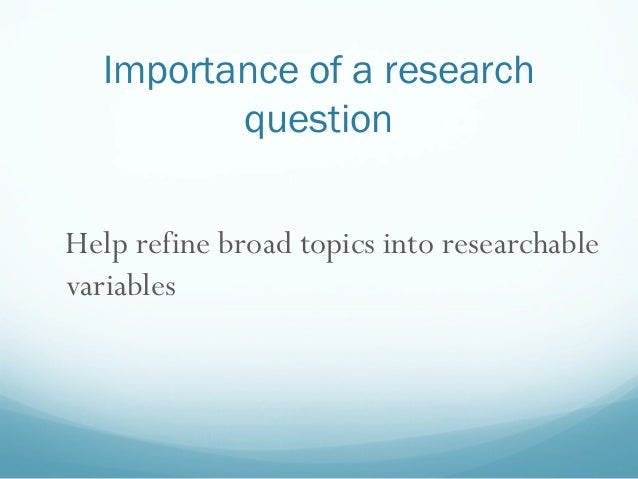 Importance of a research question

Help refine broad topics into researchable variables